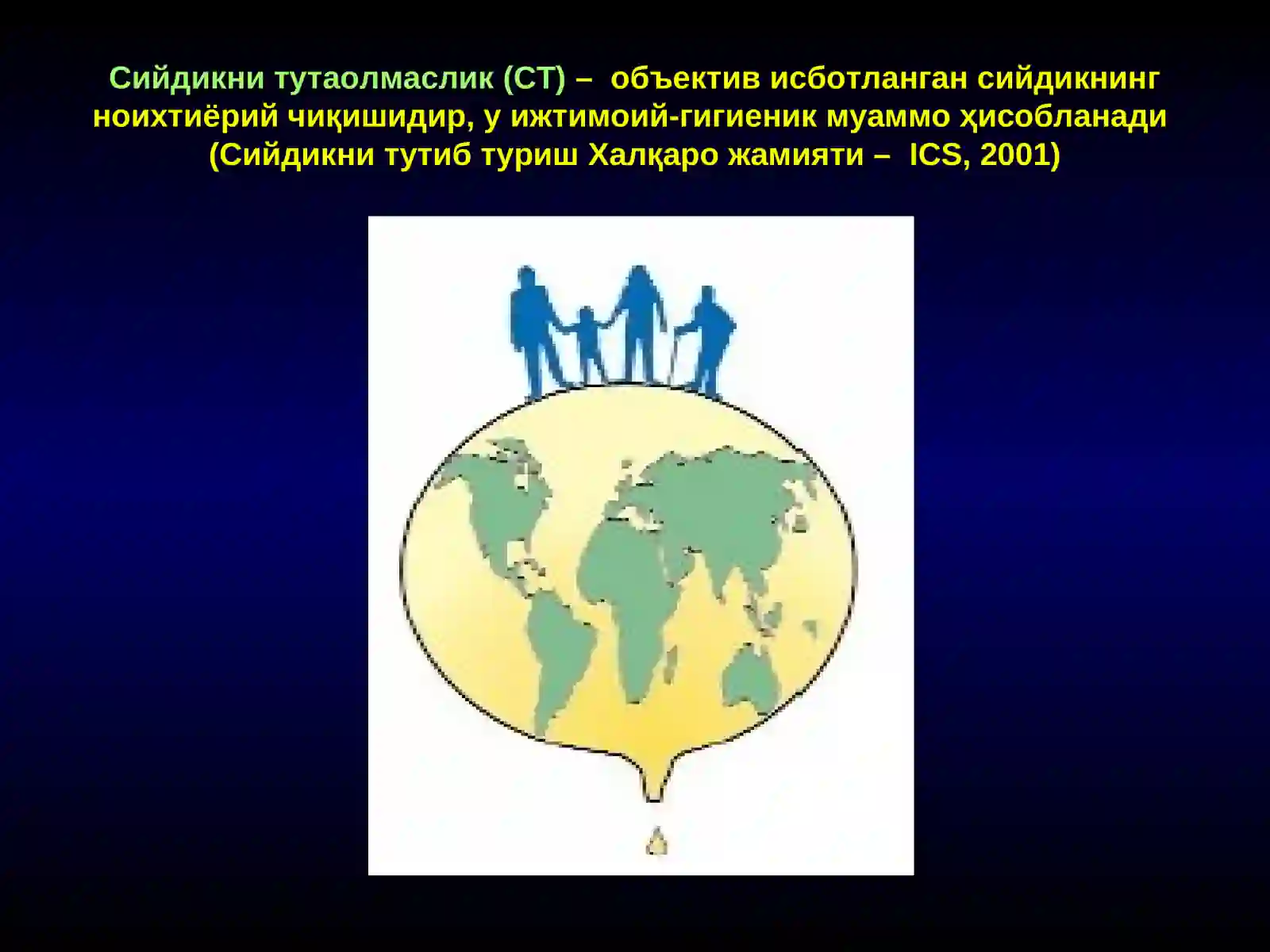 Сийдикни тутаолмаслик (СТ) – объектив исботланган сийдикнинг ноихтиёрий чиқишидир, у ижтимоий-гигиеник муаммо ҳисобланади (Сийдикни тутиб туриш Халқаро жамияти – ICS, 2001)